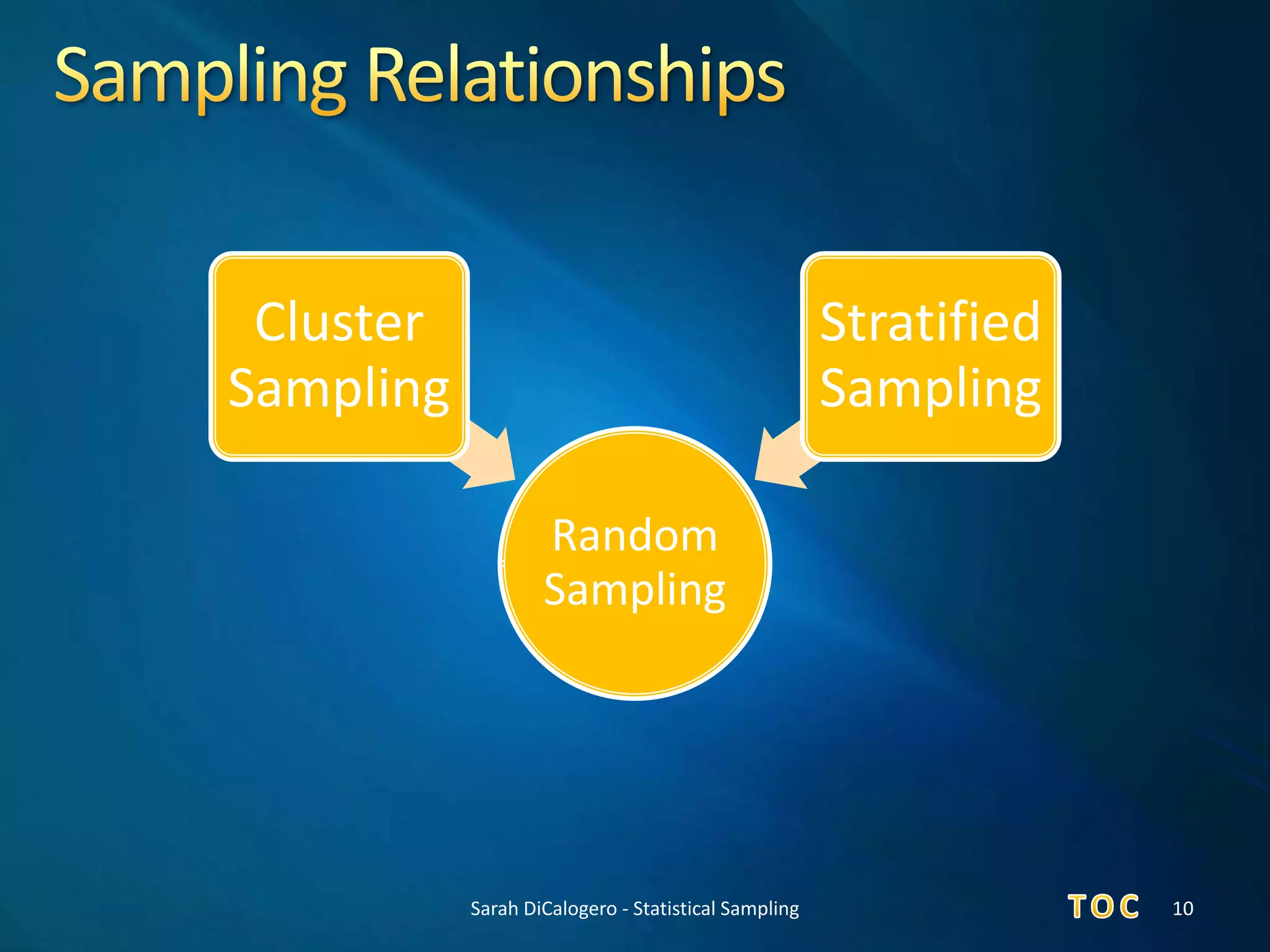 Sampling Relationships

Cluster Sampling

Stratified Sampling

Random Sampling

Sarah DiCalogero - Statistical Sampling

TOC

10